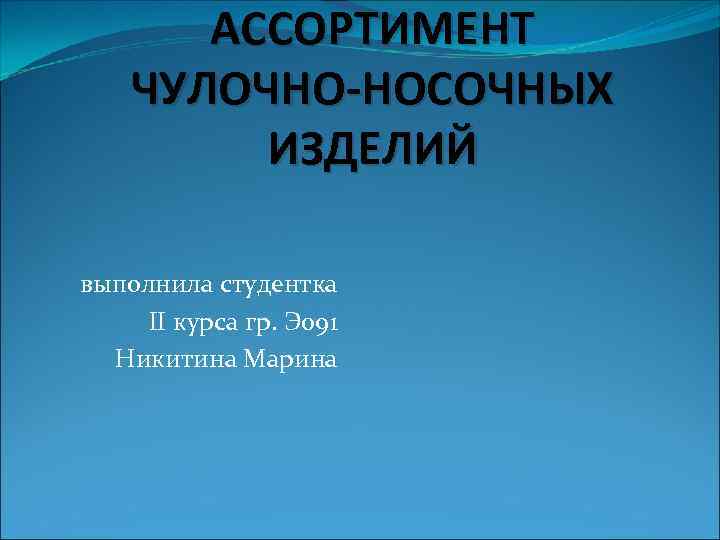 АССОРТИМЕНТ ЧУЛОЧНО-НОСОЧНЫХ ИЗДЕЛИЙ

выполнила студентка
II курса гр. Э091
Никитина Марина